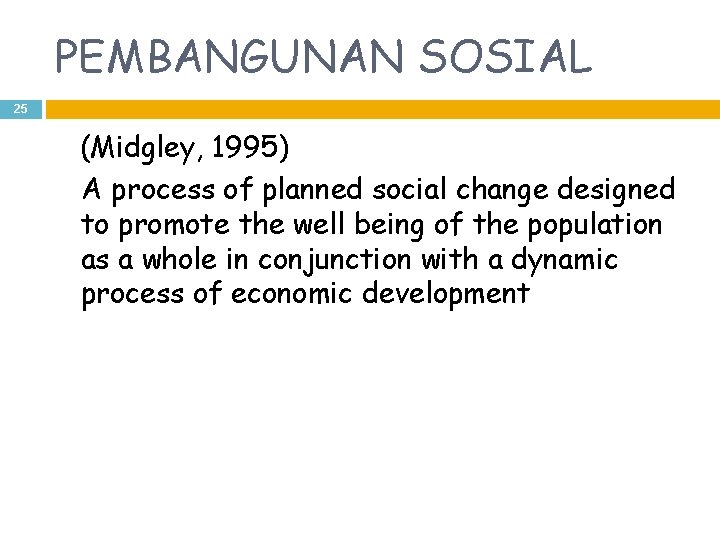 PEMBANGUNAN SOSIAL

25

(Midgley, 1995)

A process of planned social change designed to promote the well being of the population as a whole in conjunction with a dynamic process of economic development